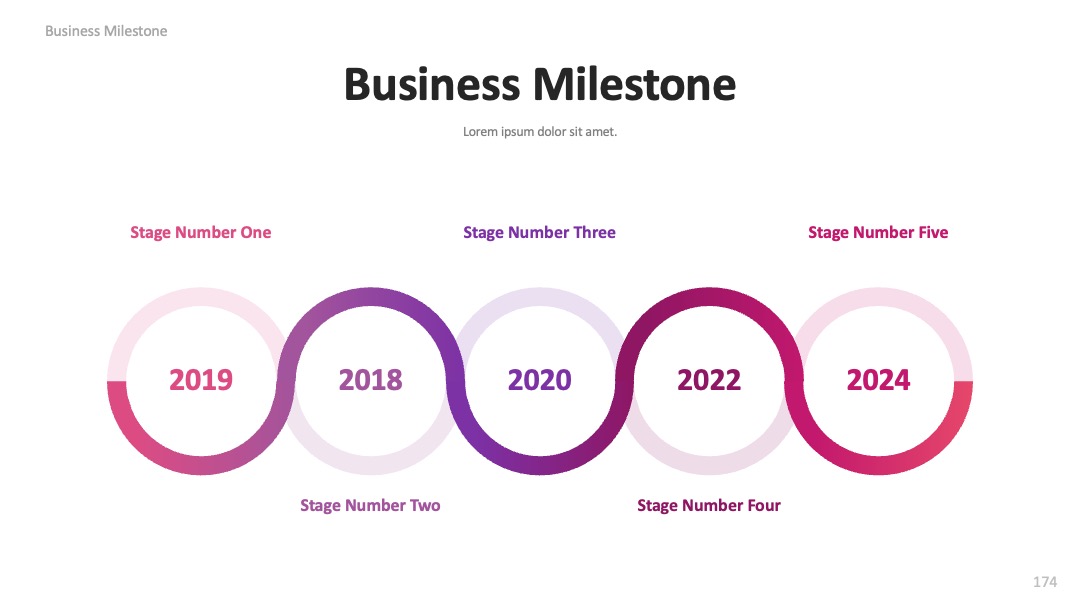 Business Milestone

Business Milestone

Lorem ipsum dolor sit amet.

Stage Number One

Stage Number Three

Stage Number Five

2019

2018

2020

2022

2024

Stage Number Two

Stage Number Four

174